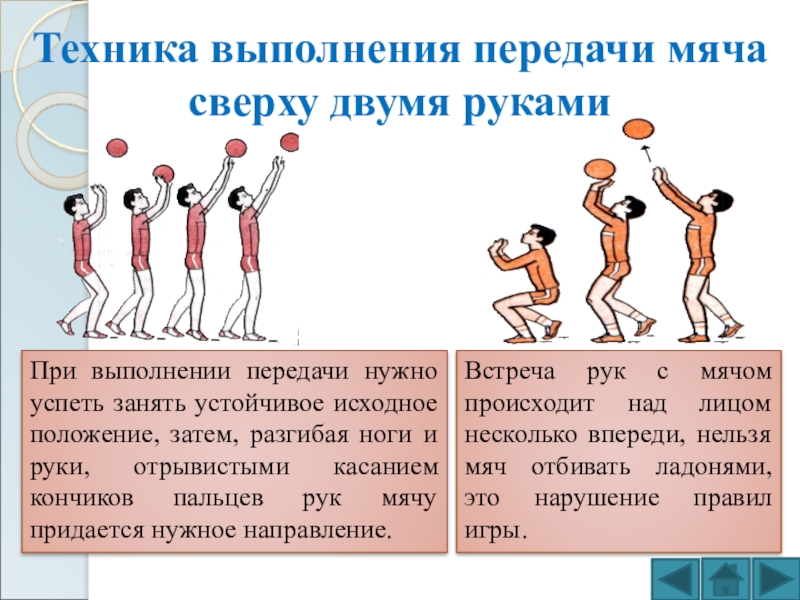 Техника выполнения передачи мяча сверху двумя руками

При выполнении передачи нужно успеть занять устойчивое исходное положение, затем, разгибая ноги и руки, отрывистыми касанием кончиков пальцев рук мячу придается нужное направление.

Встреча рук с мячом происходит над лицом несколько впереди, нельзя мяч отбивать ладонями, это нарушение правил игры.